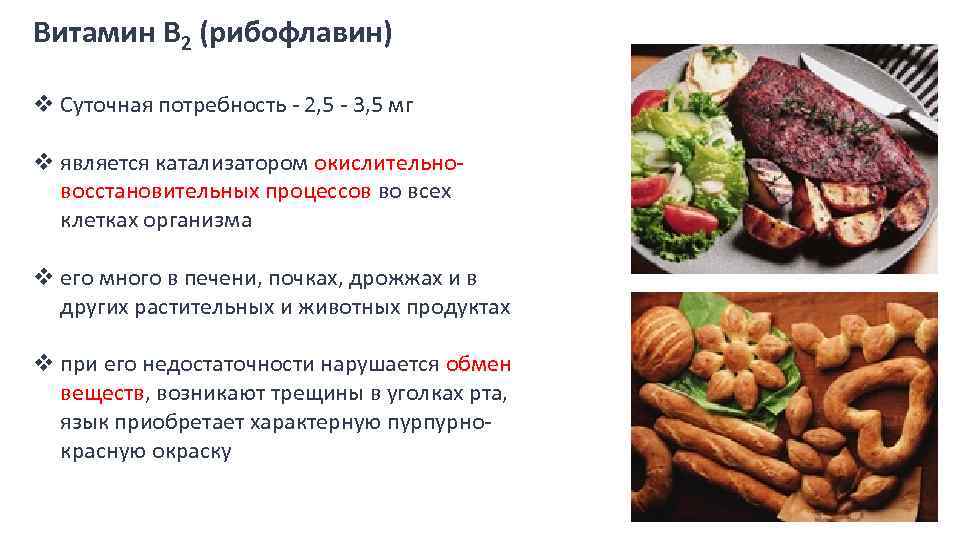 Витамин $B_2$ (рибофлавин)

❖ Суточная потребность - 2,5 - 3,5 мг

❖ является катализатором окислительно-восстановительных процессов во всех клетках организма

❖ его много в печени, почках, дрожжах и в других растительных и животных продуктах

❖ при его недостаточности нарушается обмен веществ, возникают трещины в уголках рта, язык приобретает характерную пурпурно-красную окраску